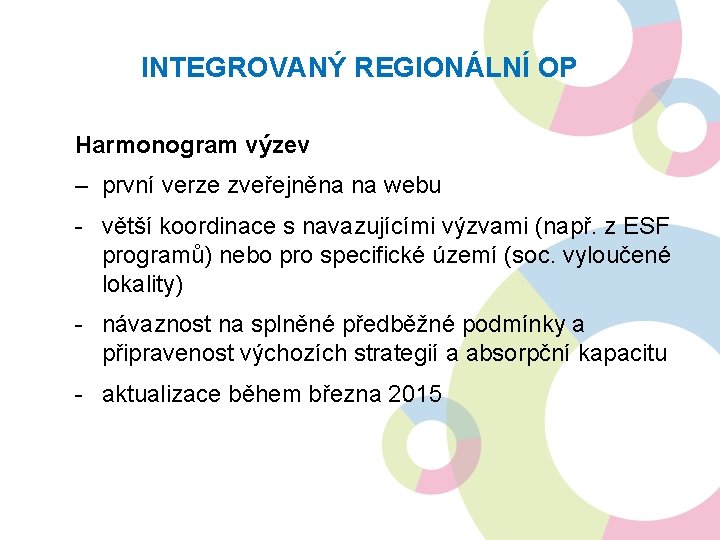 INTEGROVANÝ REGIONÁLNÍ OP

Harmonogram výzev

– první verze zveřejněna na webu

- větší koordinace s navazujícími výzvami (např. z ESF programů) nebo pro specifické území (soc. vyloučené lokality)

- návaznost na splněné předběžné podmínky a připravenost výchozích strategií a absorpční kapacitu

- aktualizace během března 2015